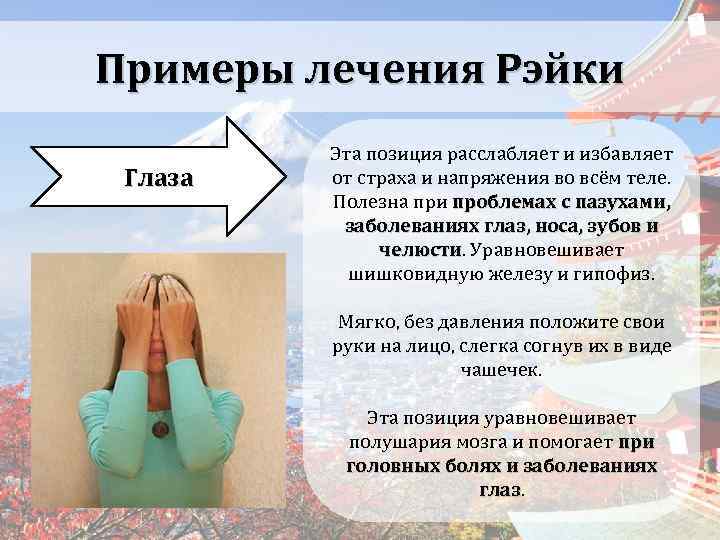 Примеры лечения Рэйки

Глаза

Эта позиция расслабляет и избавляет от страха и напряжения во всём теле. Полезна при проблемах с пазухами, заболеваниях глаз, носа, зубов и челюсти. Уравновешивает шишковидную железу и гипофиз.

Мягко, без давления положите свои руки на лицо, слегка согнув их в виде чашечек.

Эта позиция уравновешивает полушария мозга и помогает при головных болях и заболеваниях глаз.